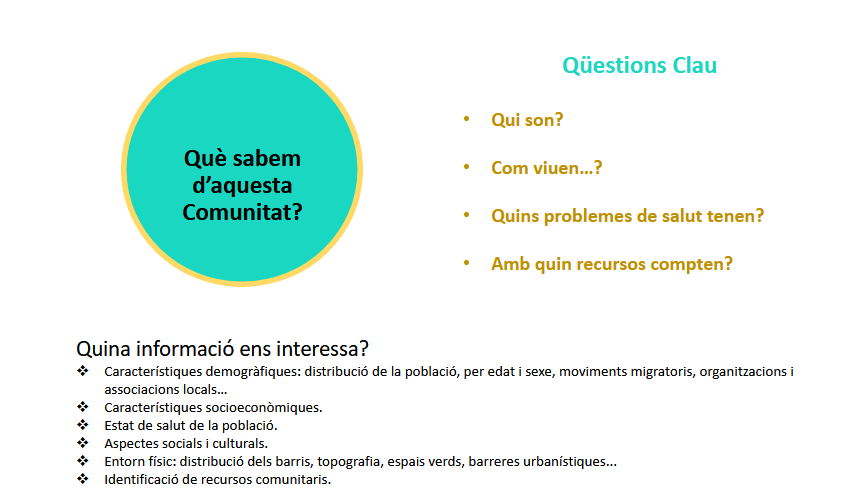 Què sabem d'aquesta Comunitat?

Qüestions Clau

• Qui son?
• Com viuen...?
• Quins problemes de salut tenen?
• Amb quin recursos compten?

Quina informació ens interessa?

❖ Característiques demogràfiques: distribució de la població, per edat i sexe, moviments migratoris, organitzacions i associacions locals...
❖ Característiques socioeconòmiques.
❖ Estat de salut de la població.
❖ Aspectes socials i culturals.
❖ Entorn físic: distribució dels barris, topografia, espais verds, barreres urbanístiques...
❖ Identificació de recursos comunitaris.